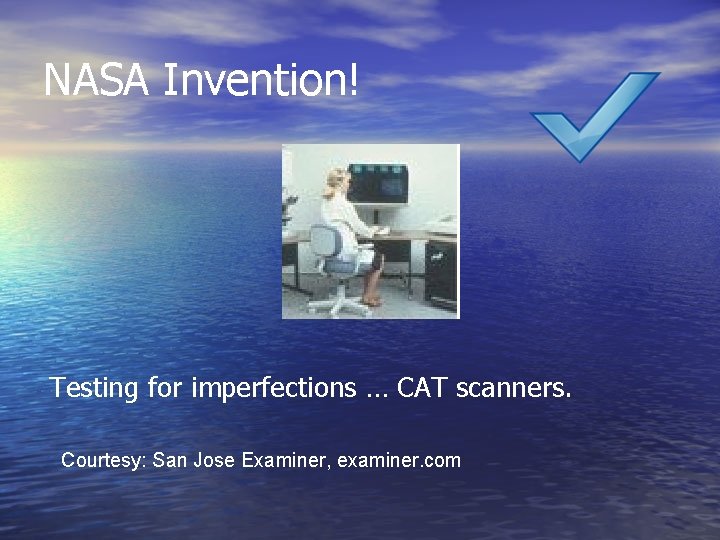 NASA Invention!

Testing for imperfections ... CAT scanners.

Courtesy: San Jose Examiner, examiner.com